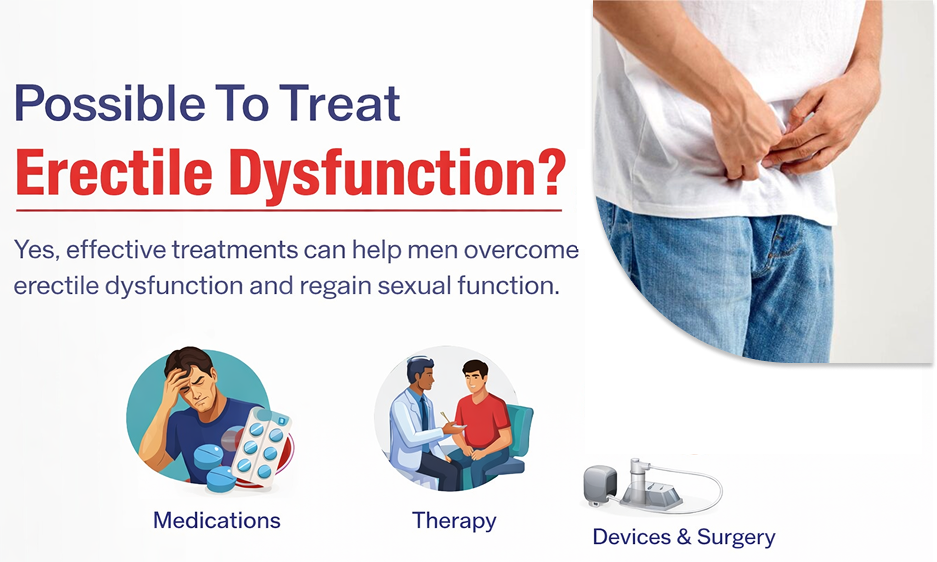 Possible To Treat
Erectile Dysfunction?

Yes, effective treatments can help men overcome erectile dysfunction and regain sexual function.

Medications

Therapy

Devices & Surgery